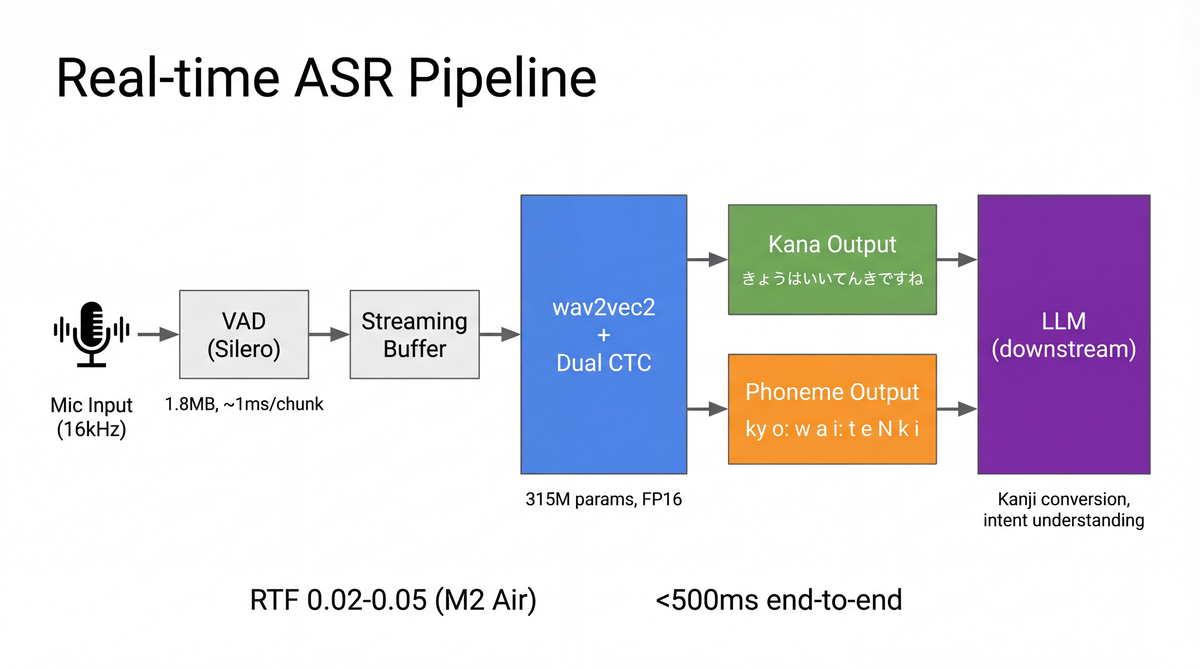 Real-time ASR Pipeline

Mic Input (16kHz)

VAD (Silero)

1.8MB, ~1ms/chunk

Streaming Buffer

wav2vec2 + Dual CTC

315M params, FP16

Kana Output
きょうはいいてんきですね

Phoneme Output
ky o: w a i: t e N k i

LLM (downstream)

Kanji conversion, intent understanding

RTF 0.02-0.05 (M2 Air)

<500ms end-to-end